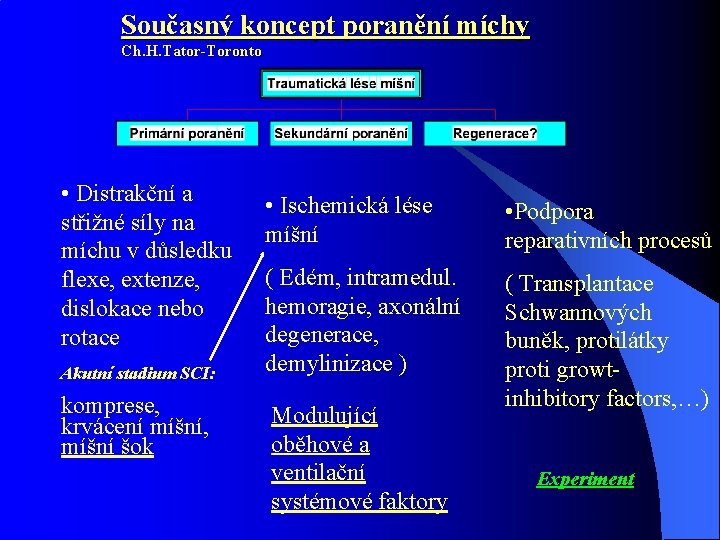 Současný koncept poranění míchy
Ch.H.Tator-Toronto

Traumatická lése míšní

Primární poranění

Sekundární poranění

Regenerace?

• Distrakční a střižné síly na míchu v důsledku flexe, extenze, dislokace nebo rotace

Akutní stadium SCI:

komprese, krvácení míšní, míšní šok

• Ischemická lése míšní

( Edém, intramedul. hemoragie, axonální degenerace, demylinizace )

Modulující oběhové a ventilační systémové faktory

•Podpora reparativních procesů

( Transplantace Schwannových buněk, protilátky proti growt-inhibitory factors,…)

Experiment